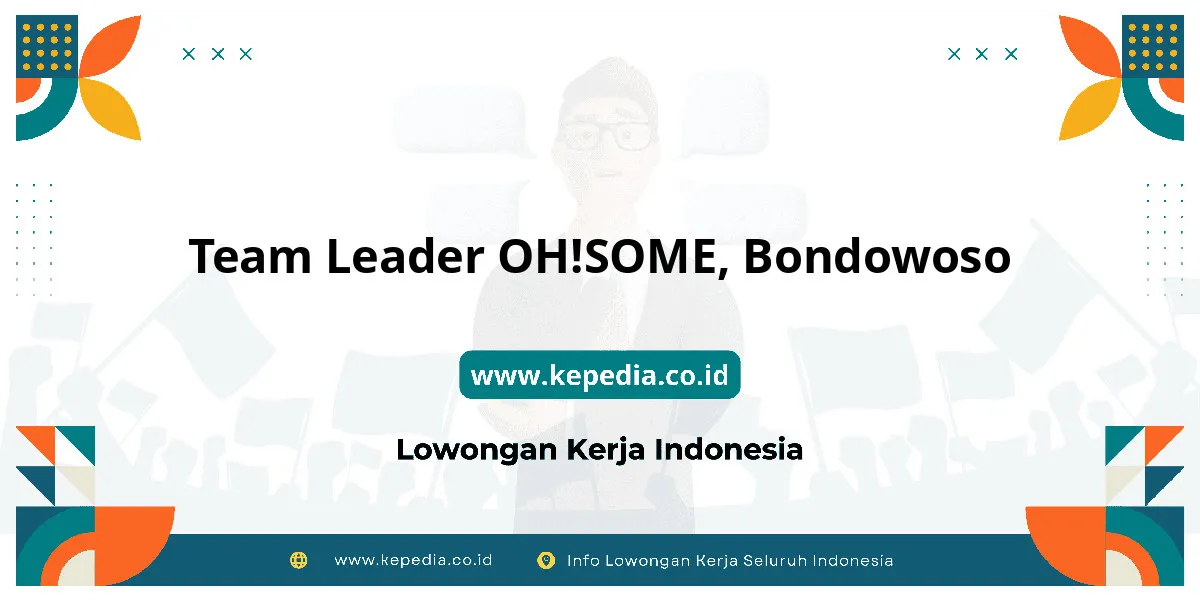 Team Leader OH!SOME, Bondowoso

www.kepedia.co.id

Lowongan Kerja Indonesia

www.kepedia.co.id Info Lowongan Kerja Seluruh Indonesia